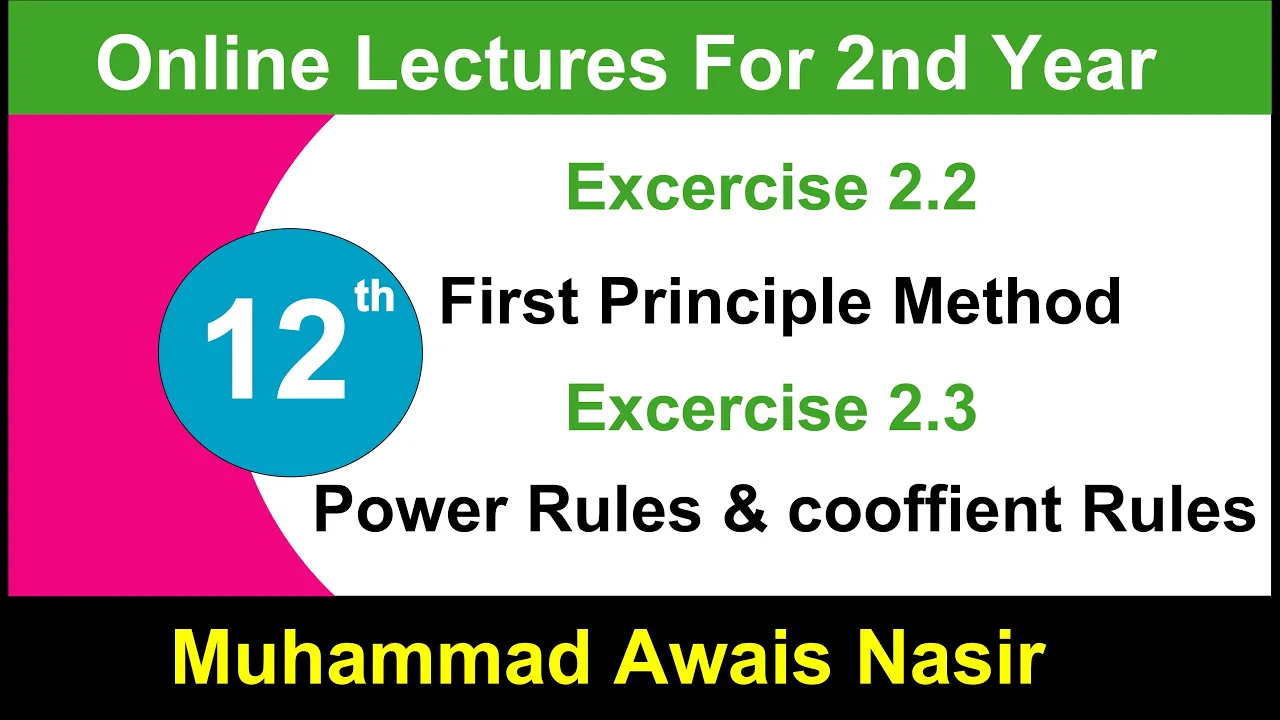 Online Lectures For 2nd Year

Excercise 2.2

12th

First Principle Method

Excercise 2.3

Power Rules & cooffient Rules

Muhammad Awais Nasir